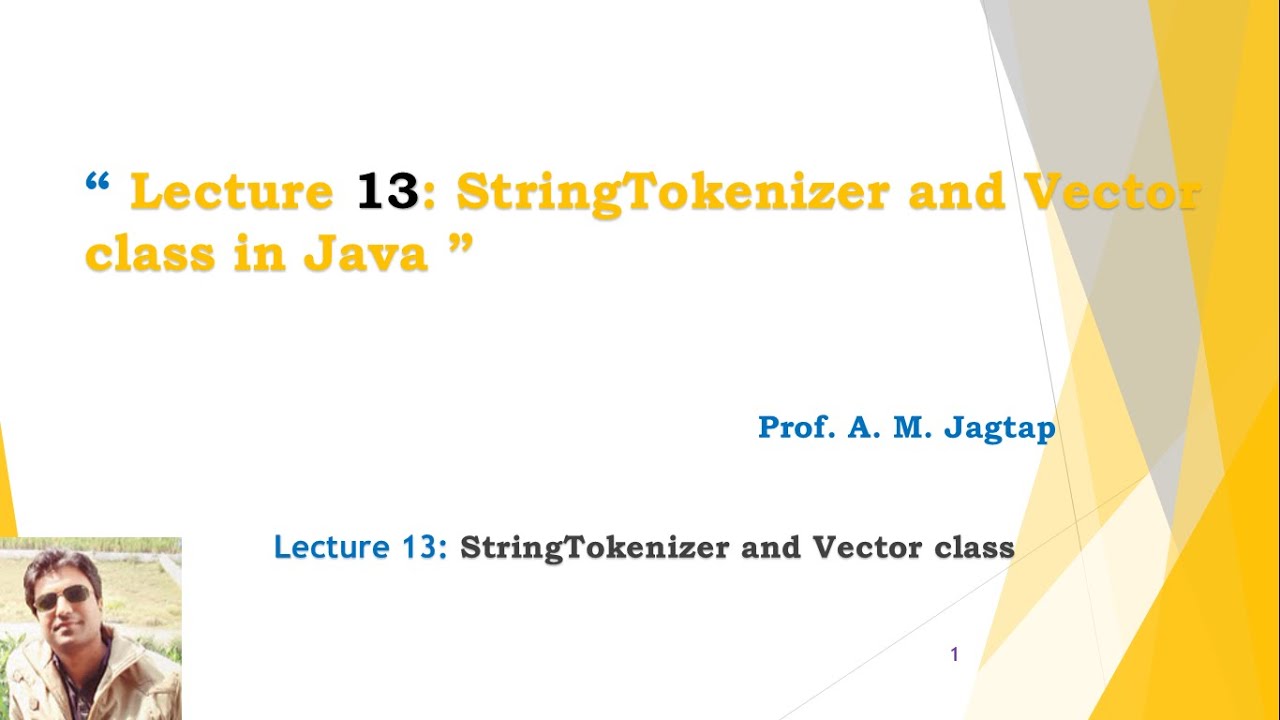 “ Lecture 13: StringTokenizer and Vector class in Java ”

Prof. A. M. Jagtap

Lecture 13: StringTokenizer and Vector class

1